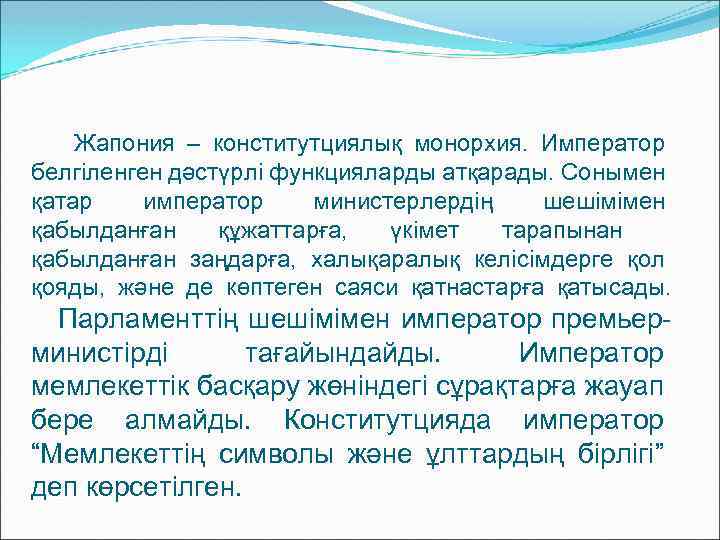 Жапония – конститутциялық монорхия. Император белгіленген дәстүрлі функцияларды атқарады. Сонымен қатар император министерлердің шешімімен қабылданған құжаттарға, үкімет тарапынан қабылданған заңдарға, халықаралық келісімдерге қол қояды, және де көптеген саяси қатнастарға қатысады.

Парламенттің шешімімен император премьер-министірді тағайындайды. Император мемлекеттік басқару жөніндегі сұрақтарға жауап бере алмайды. Конститутцияда император “Мемлекеттің символы және ұлттардың бірлігі” деп көрсетілген.